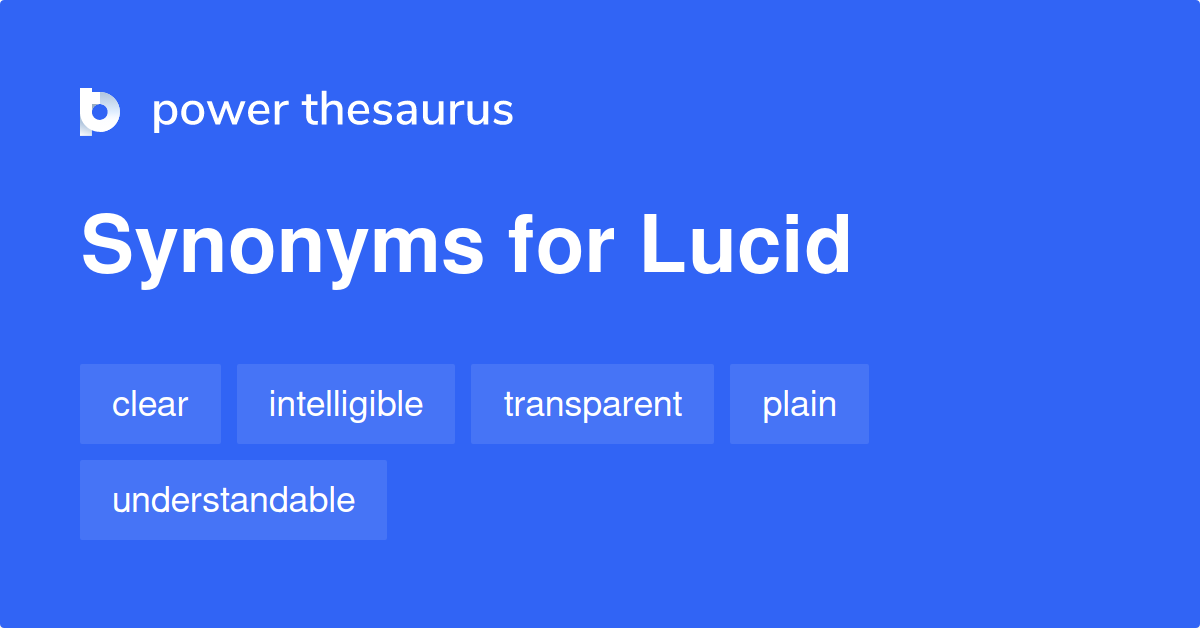 power thesaurus

Synonyms for Lucid

clear
intelligible
transparent
plain
understandable